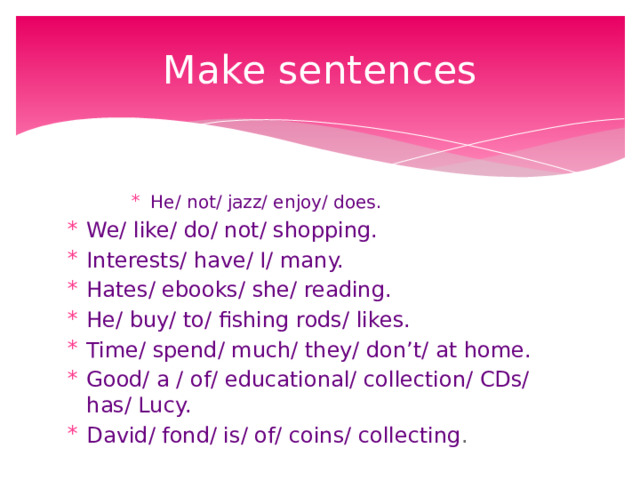 Make sentences

* He/ not/ jazz/ enjoy/ does.
* We/ like/ do/ not/ shopping.
* Interests/ have/ I/ many.
* Hates/ ebooks/ she/ reading.
* He/ buy/ to/ fishing rods/ likes.
* Time/ spend/ much/ they/ don't/ at home.
* Good/ a / of/ educational/ collection/ CDs/ has/ Lucy.
* David/ fond/ is/ of/ coins/ collecting.